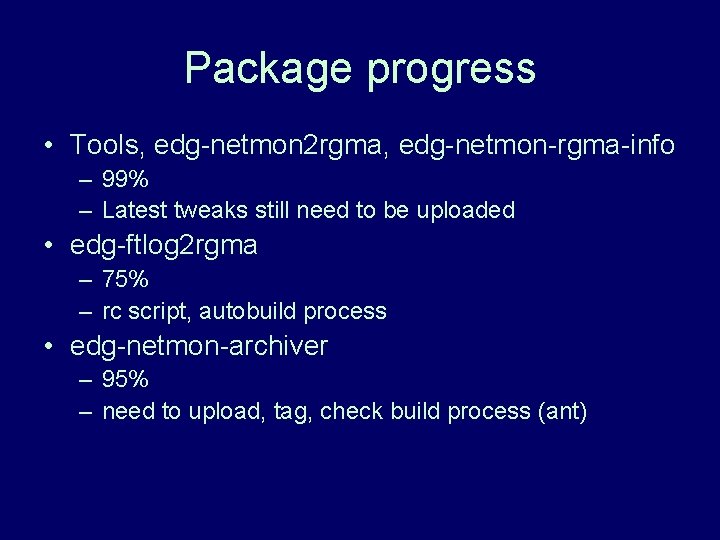 Package progress

• Tools, edg-netmon2rgma, edg-netmon-rgma-info
 – 99%
 – Latest tweaks still need to be uploaded
• edg-ftlog2rgma
 – 75%
 – rc script, autobuild process
• edg-netmon-archiver
 – 95%
 – need to upload, tag, check build process (ant)